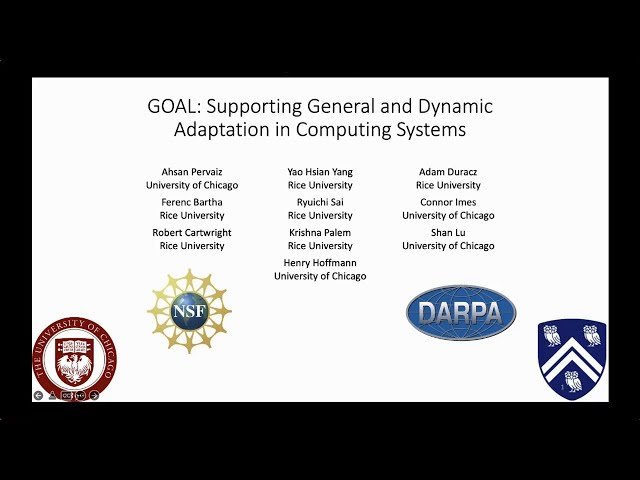 GOAL: Supporting General and Dynamic Adaptation in Computing Systems

Ahsan Pervaiz
University of Chicago

Ferenc Bartha
Rice University

Robert Cartwright
Rice University

Yao Hsian Yang
Rice University

Ryuichi Sai
Rice University

Krishna Palem
Rice University

Henry Hoffmann
University of Chicago

Adam Duracz
Rice University

Connor Imes
University of Chicago

Shan Lu
University of Chicago

NSF

DARPA

THE UNIVERSITY OF CHICAGO

1